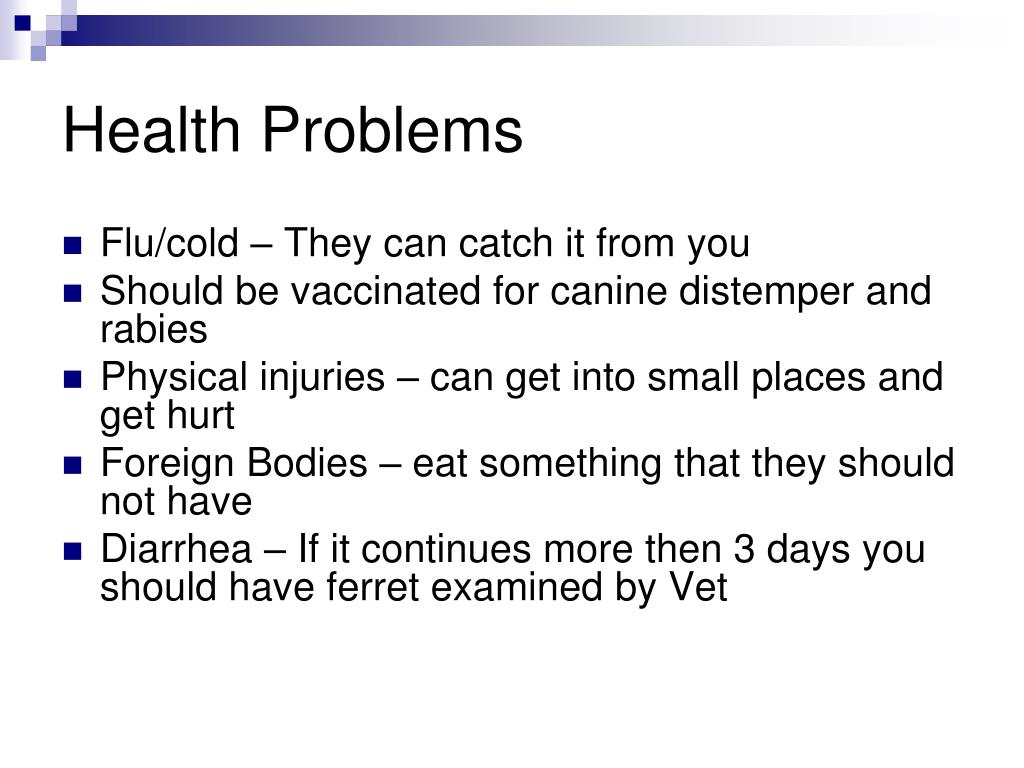 Health Problems

- Flu/cold – They can catch it from you
- Should be vaccinated for canine distemper and rabies
- Physical injuries – can get into small places and get hurt
- Foreign Bodies – eat something that they should not have
- Diarrhea – If it continues more then 3 days you should have ferret examined by Vet